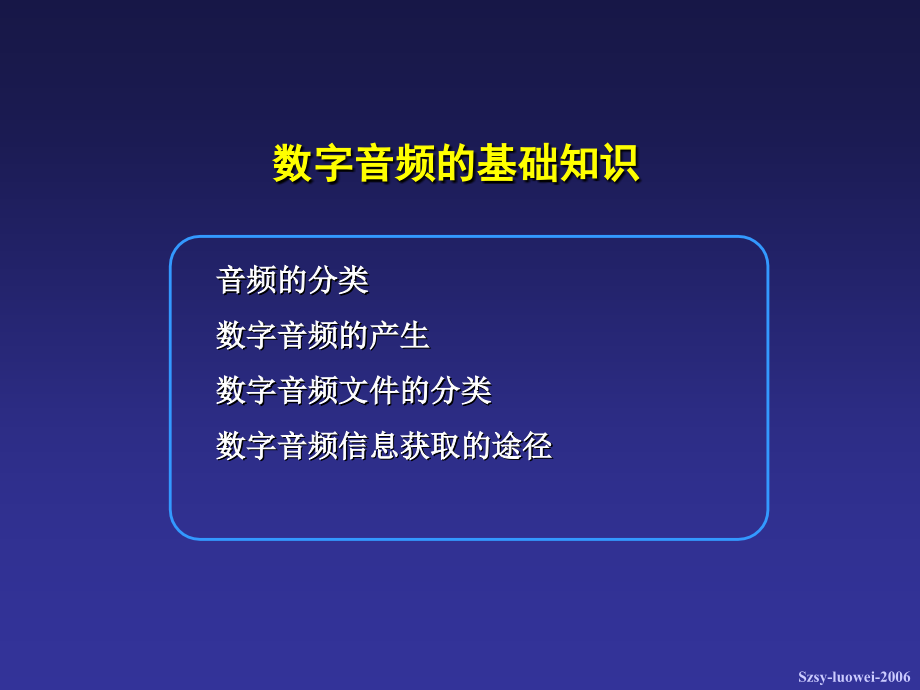 数字音频的基础知识

音频的分类

数字音频的产生

数字音频文件的分类

数字音频信息获取的途径

Szsy-luowei-2006